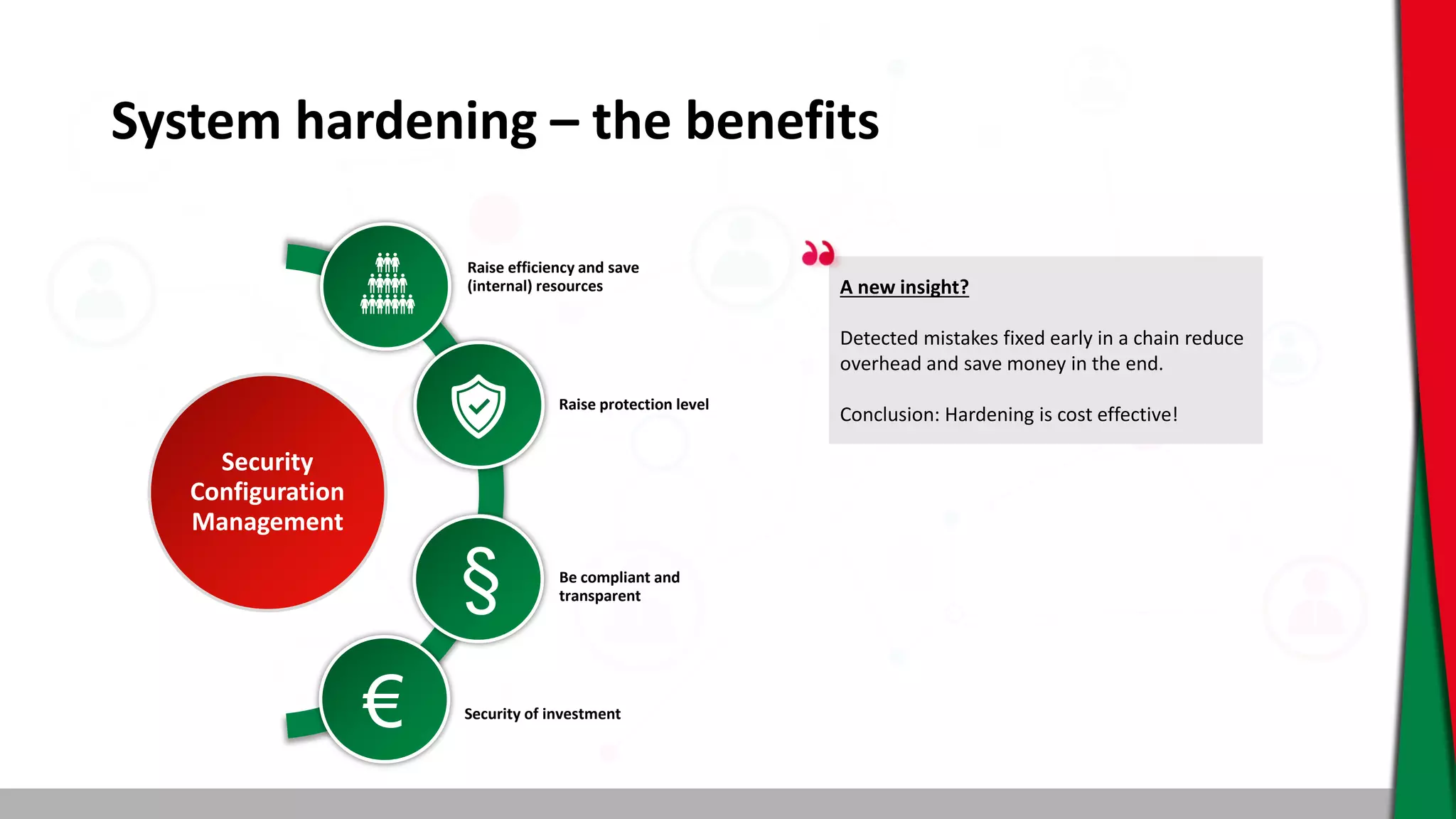 System hardening – the benefits

Security Configuration Management

Raise efficiency and save (internal) resources

Raise protection level

§

Be compliant and transparent

€

Security of investment

A new insight?

Detected mistakes fixed early in a chain reduce overhead and save money in the end.

Conclusion: Hardening is cost effective!